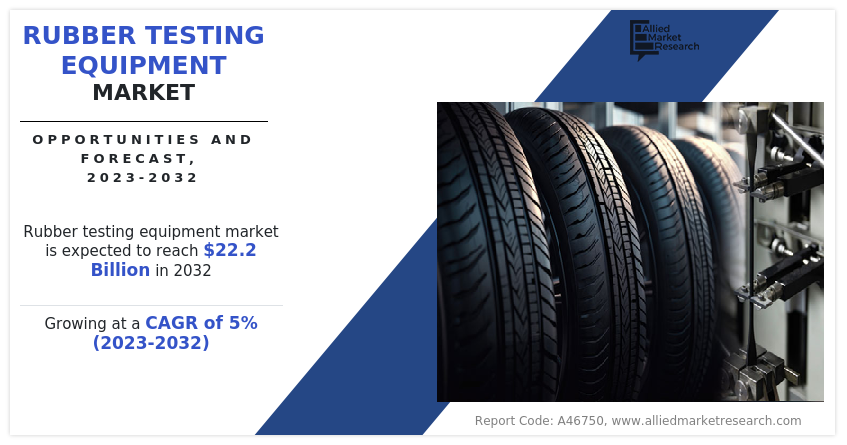 RUBBER TESTING EQUIPMENT MARKET

OPPORTUNITIES AND FORECAST, 2023-2032

Rubber testing equipment market is expected to reach $22.2 Billion in 2032

Growing at a CAGR of 5% (2023-2032)

Allied Market Research

Report Code: A46750, www.alliedmarketresearch.com